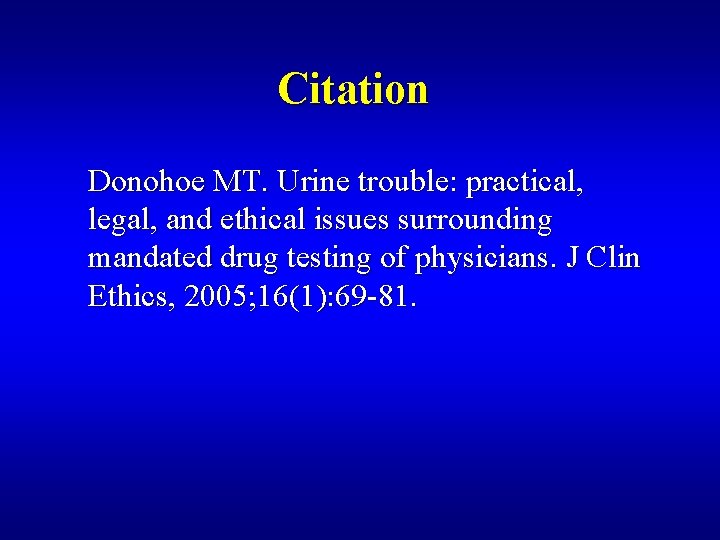 Citation

Donohoe MT. Urine trouble: practical, legal, and ethical issues surrounding mandated drug testing of physicians. J Clin Ethics, 2005;16(1):69-81.